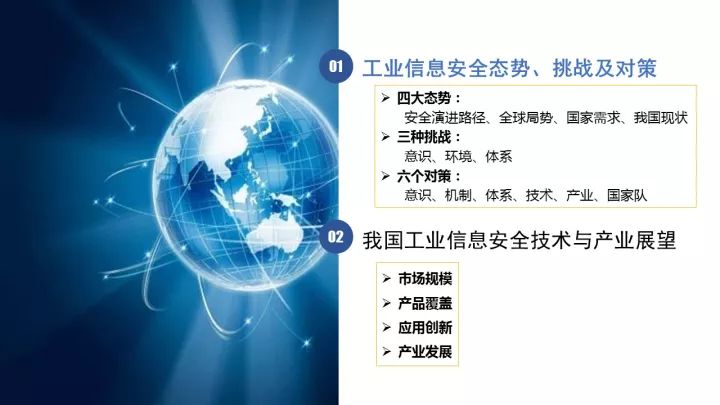 01 工业信息安全态势、挑战及对策

➢ 四大态势：
安全演进路径、全球局势、国家需求、我国现状
➢ 三种挑战：
意识、环境、体系
➢ 六个对策：
意识、机制、体系、技术、产业、国家队

02 我国工业信息安全技术与产业展望

➢ 市场规模
➢ 产品覆盖
➢ 应用创新
➢ 产业发展